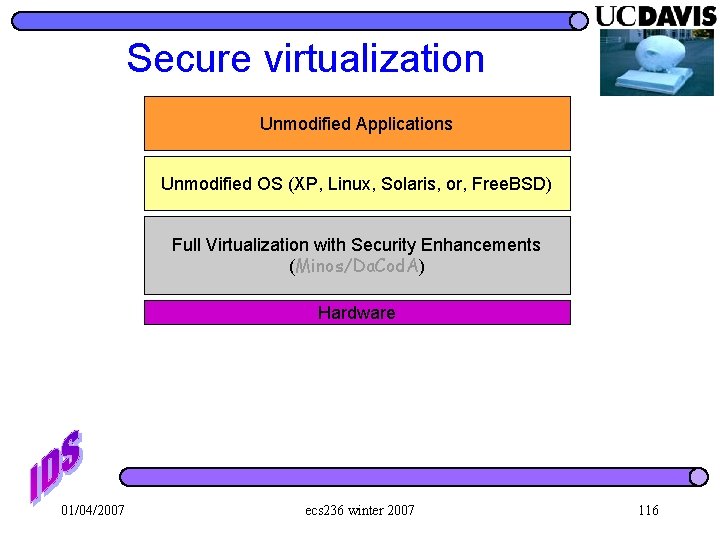 UCDAVIS

Secure virtualization

Unmodified Applications

Unmodified OS (XP, Linux, Solaris, or, FreeBSD)

Full Virtualization with Security Enhancements (Minos/DaCodA)

Hardware

IDS

01/04/2007

ecs236 winter 2007

116